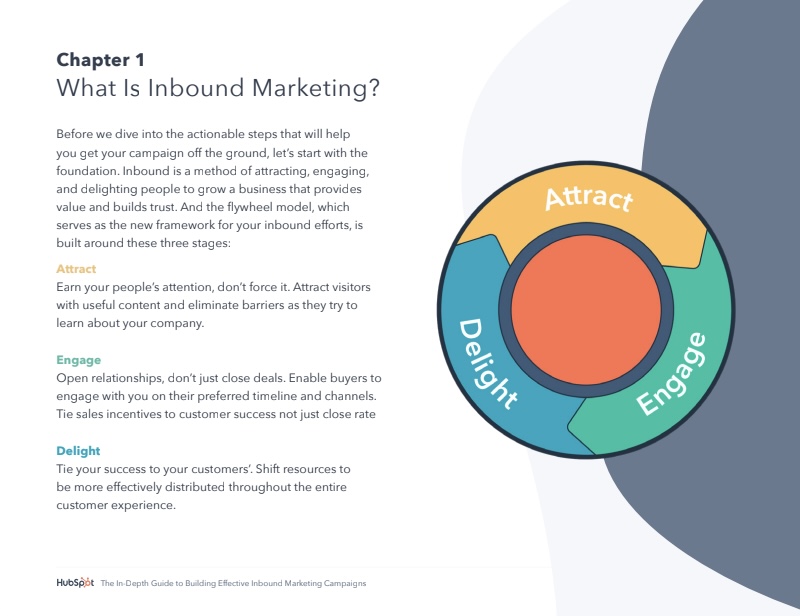 Chapter 1
What Is Inbound Marketing?

Before we dive into the actionable steps that will help you get your campaign off the ground, let's start with the foundation. Inbound is a method of attracting, engaging, and delighting people to grow a business that provides value and builds trust. And the flywheel model, which serves as the new framework for your inbound efforts, is built around these three stages:

Attract
Earn your people's attention, don't force it. Attract visitors with useful content and eliminate barriers as they try to learn about your company.

Engage
Open relationships, don't just close deals. Enable buyers to engage with you on their preferred timeline and channels. Tie sales incentives to customer success not just close rate

Delight
Tie your success to your customers'. Shift resources to be more effectively distributed throughout the entire customer experience.

Attract
Engage
Delight

HubSpot The In-Depth Guide to Building Effective Inbound Marketing Campaigns